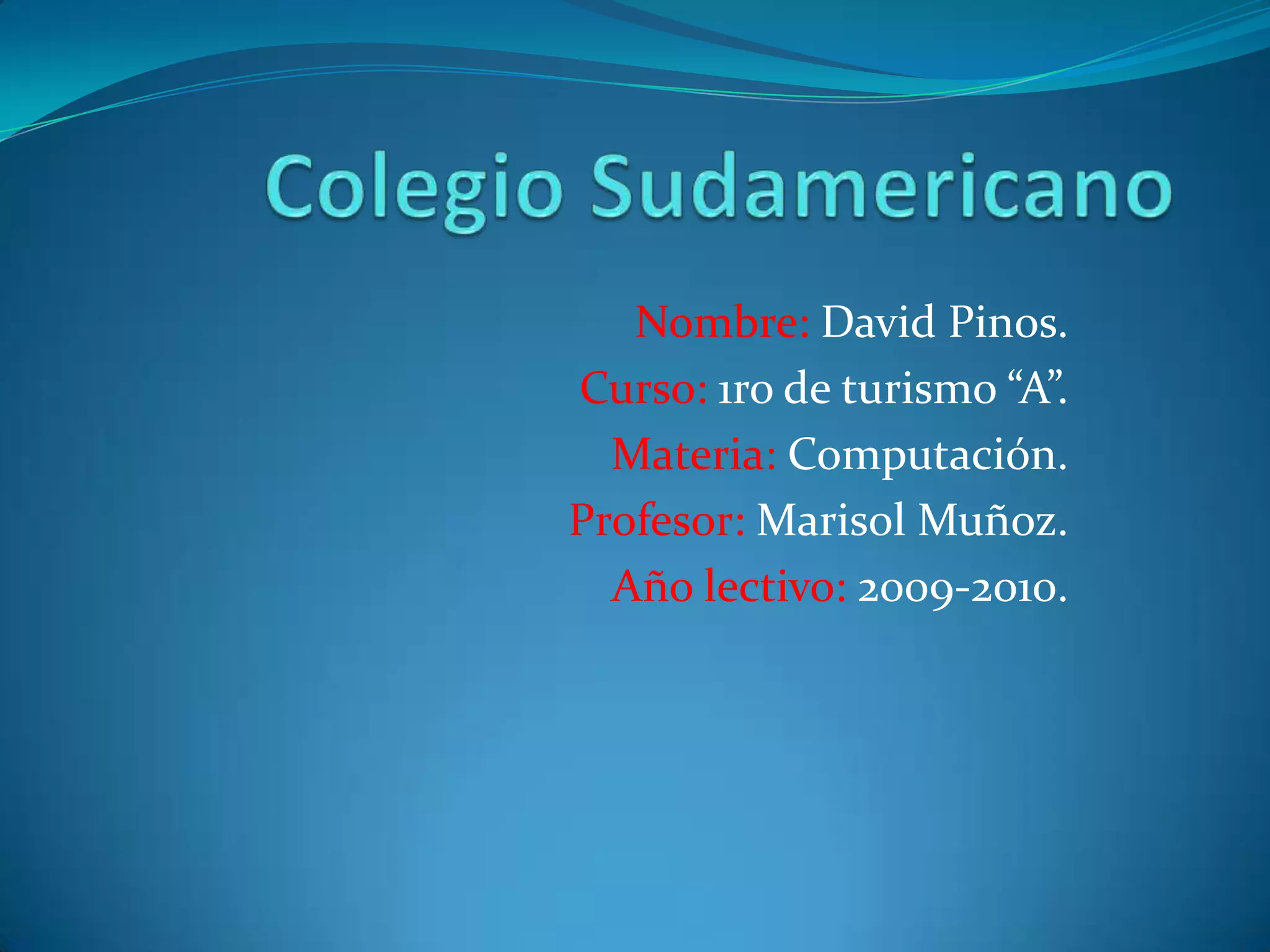 Colegio Sudamericano

Nombre: David Pinos.
Curso: 1ro de turismo “A”.
Materia: Computación.
Profesor: Marisol Muñoz.
Año lectivo: 2009-2010.